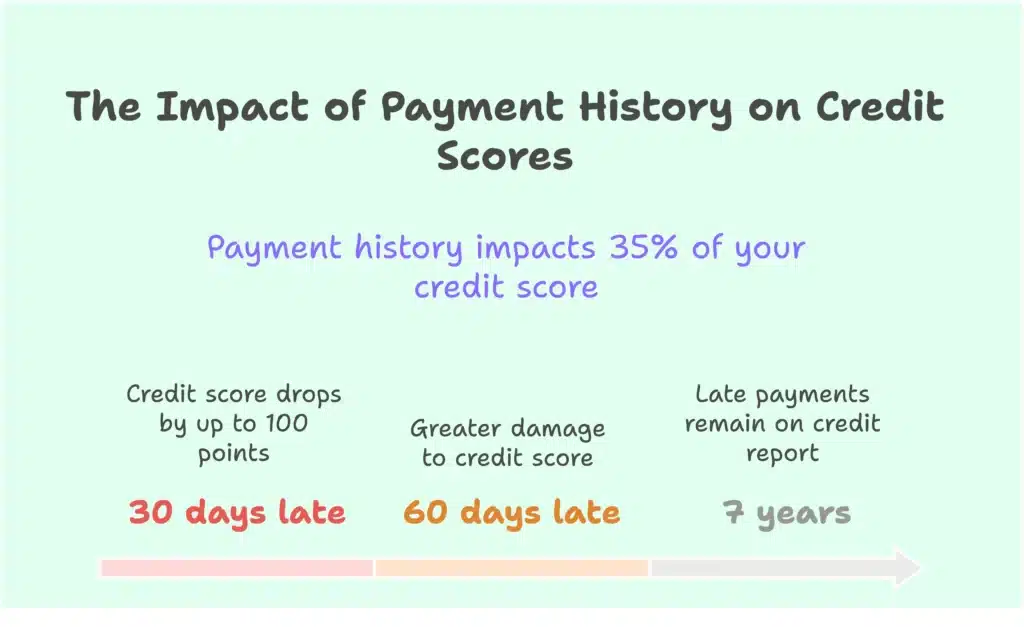 The Impact of Payment History on Credit Scores

Payment history impacts 35% of your credit score

Credit score drops by up to 100 points

30 days late

Greater damage to credit score

60 days late

Late payments remain on credit report

7 years